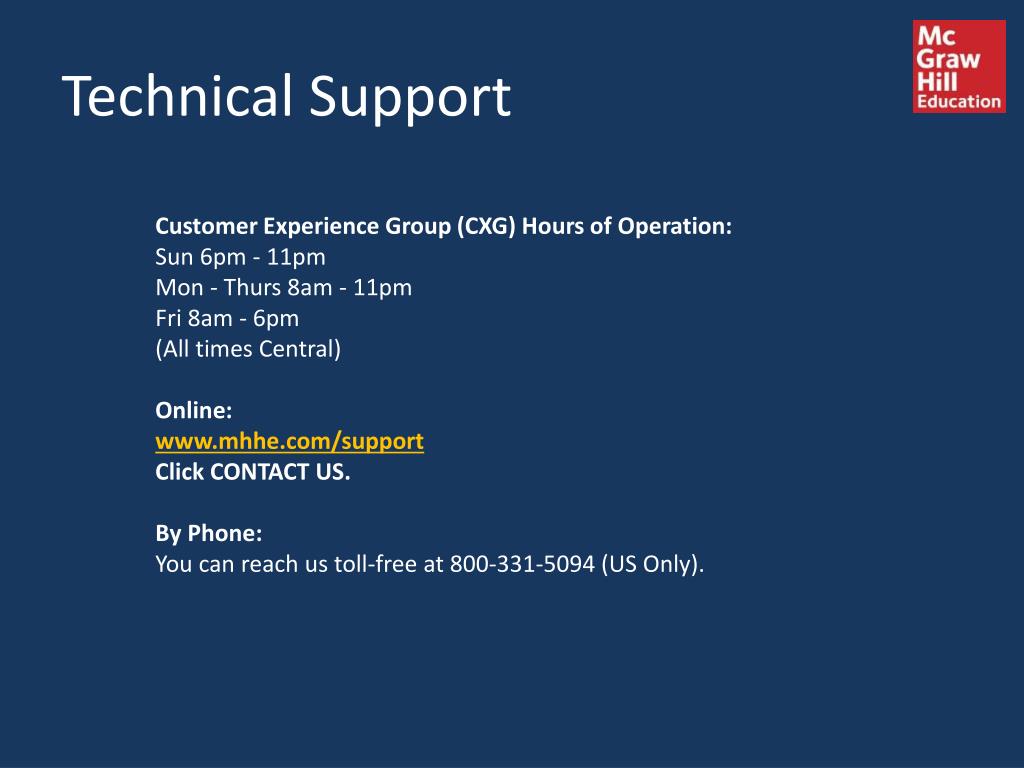 Technical Support

Mc
Graw
Hill
Education

Customer Experience Group (CXG) Hours of Operation:
Sun 6pm - 11pm
Mon - Thurs 8am - 11pm
Fri 8am - 6pm
(All times Central)

Online:
www.mhhe.com/support
Click CONTACT US.

By Phone:
You can reach us toll-free at 800-331-5094 (US Only).